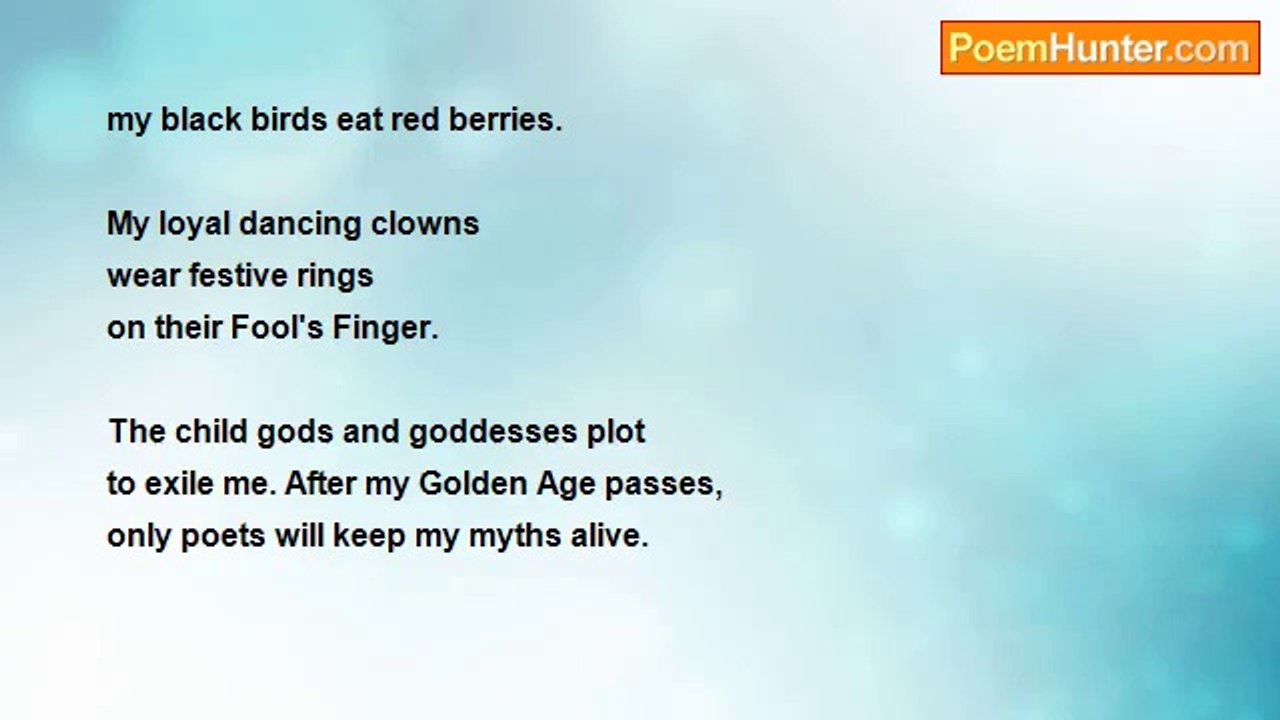 PoemHunter.com

my black birds eat red berries.

My loyal dancing clowns
wear festive rings
on their Fool's Finger.

The child gods and goddesses plot
to exile me. After my Golden Age passes,
only poets will keep my myths alive.